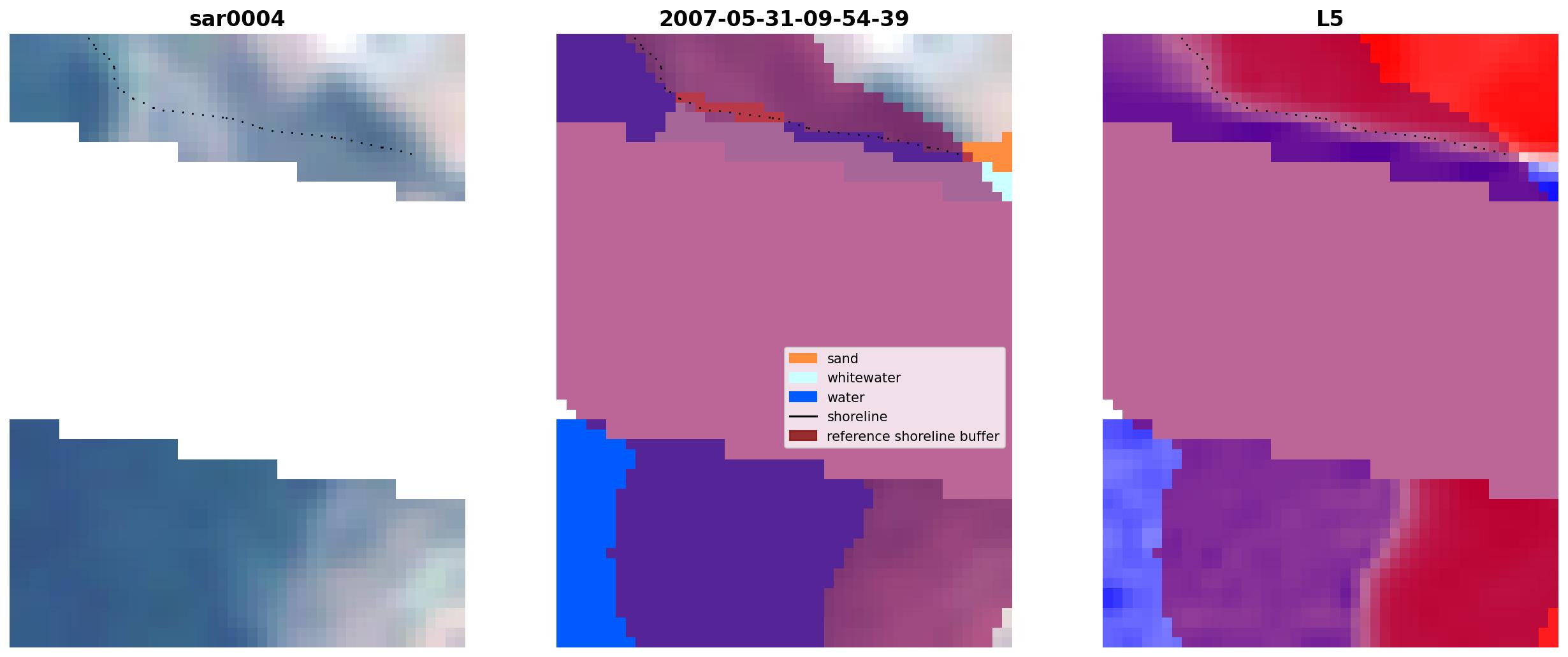 sar0004

2007-05-31-09-54-39

sand
whitewater
water
shoreline
reference shoreline buffer

L5